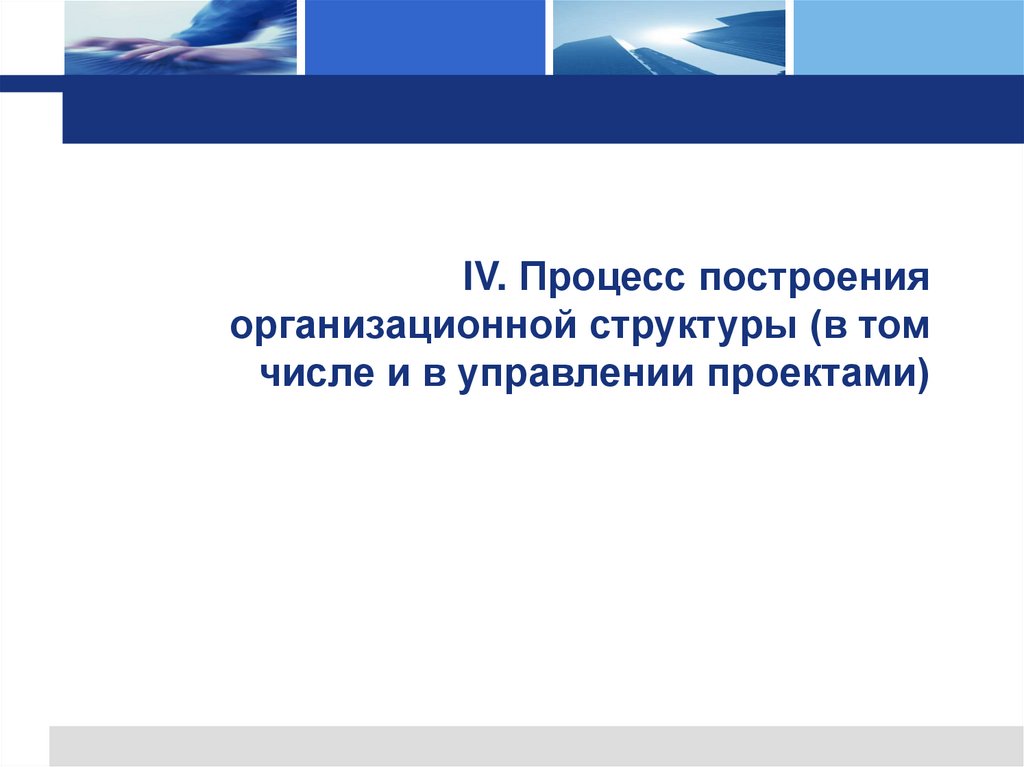 IV. Процесс построения организационной структуры (в том числе и в управлении проектами)